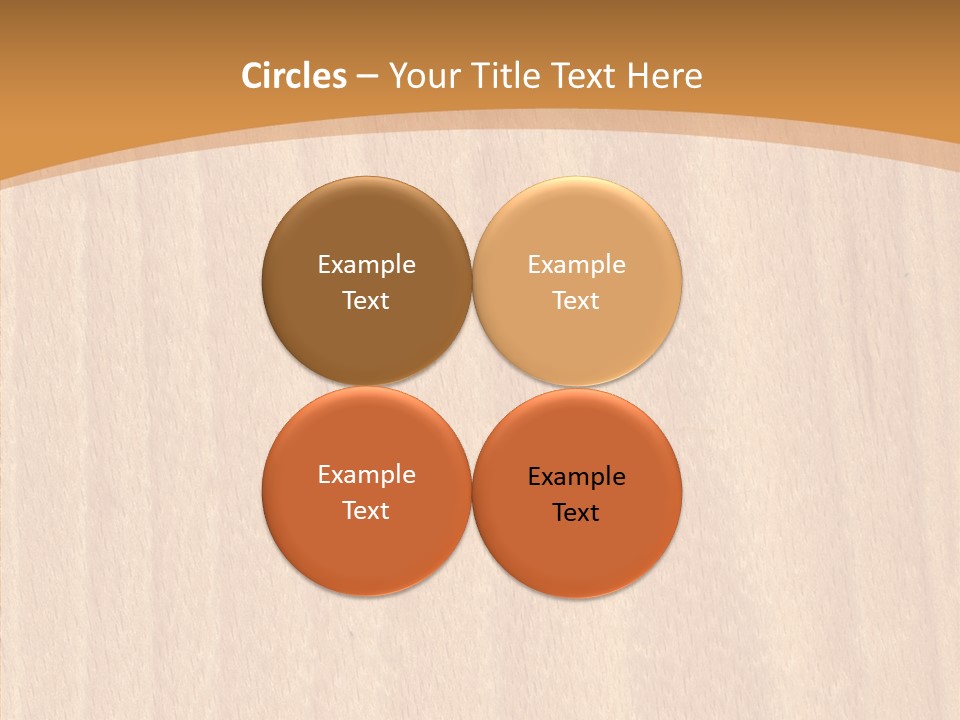 Circles – Your Title Text Here

Example Text

Example Text

Example Text

Example Text